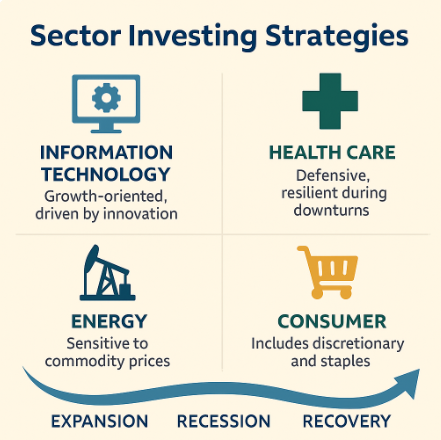 Sector Investing Strategies

INFORMATION TECHNOLOGY
Growth-oriented, driven by innovation

HEALTH CARE
Defensive, resilient during downturns

ENERGY
Sensitive to commodity prices

CONSUMER
Includes discretionary and staples

EXPANSION RECESSION RECOVERY